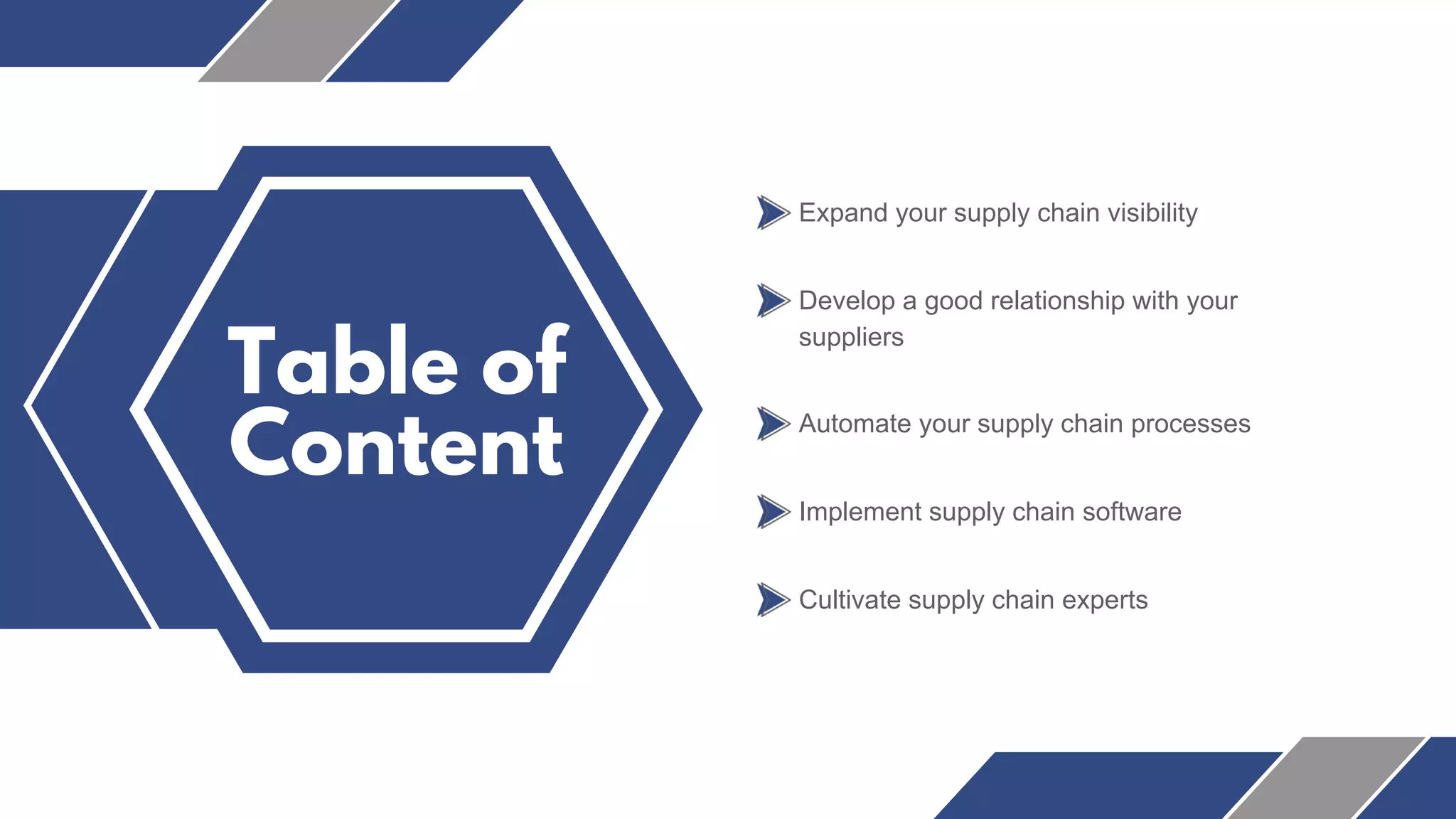 Table of Content

Expand your supply chain visibility

Develop a good relationship with your suppliers

Automate your supply chain processes

Implement supply chain software

Cultivate supply chain experts